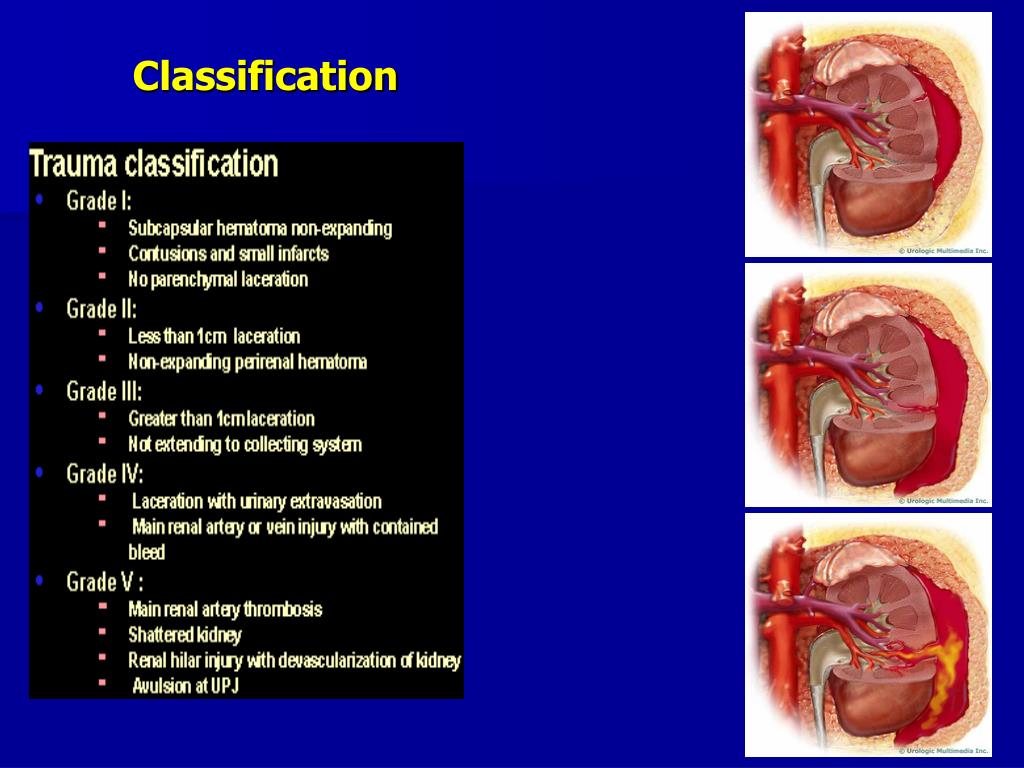 Classification

Trauma classification

- Grade I:
  - Subcapsular hematoma non-expanding
  - Contusions and small infarcts
  - No parenchymal laceration
- Grade II:
  - Less than 1cm laceration
  - Non-expanding perirenal hematoma
- Grade III:
  - Greater than 1cm laceration
  - Not extending to collecting system
- Grade IV:
  - Laceration with urinary extravasation
  - Main renal artery or vein injury with contained bleed
- Grade V :
  - Main renal artery thrombosis
  - Shattered kidney
  - Renal hilar injury with devascularization of kidney
  - Avulsion at UPJ

© Urologic Multimedia Inc.

© Urologic Multimedia Inc.

© Urologic Multimedia Inc.